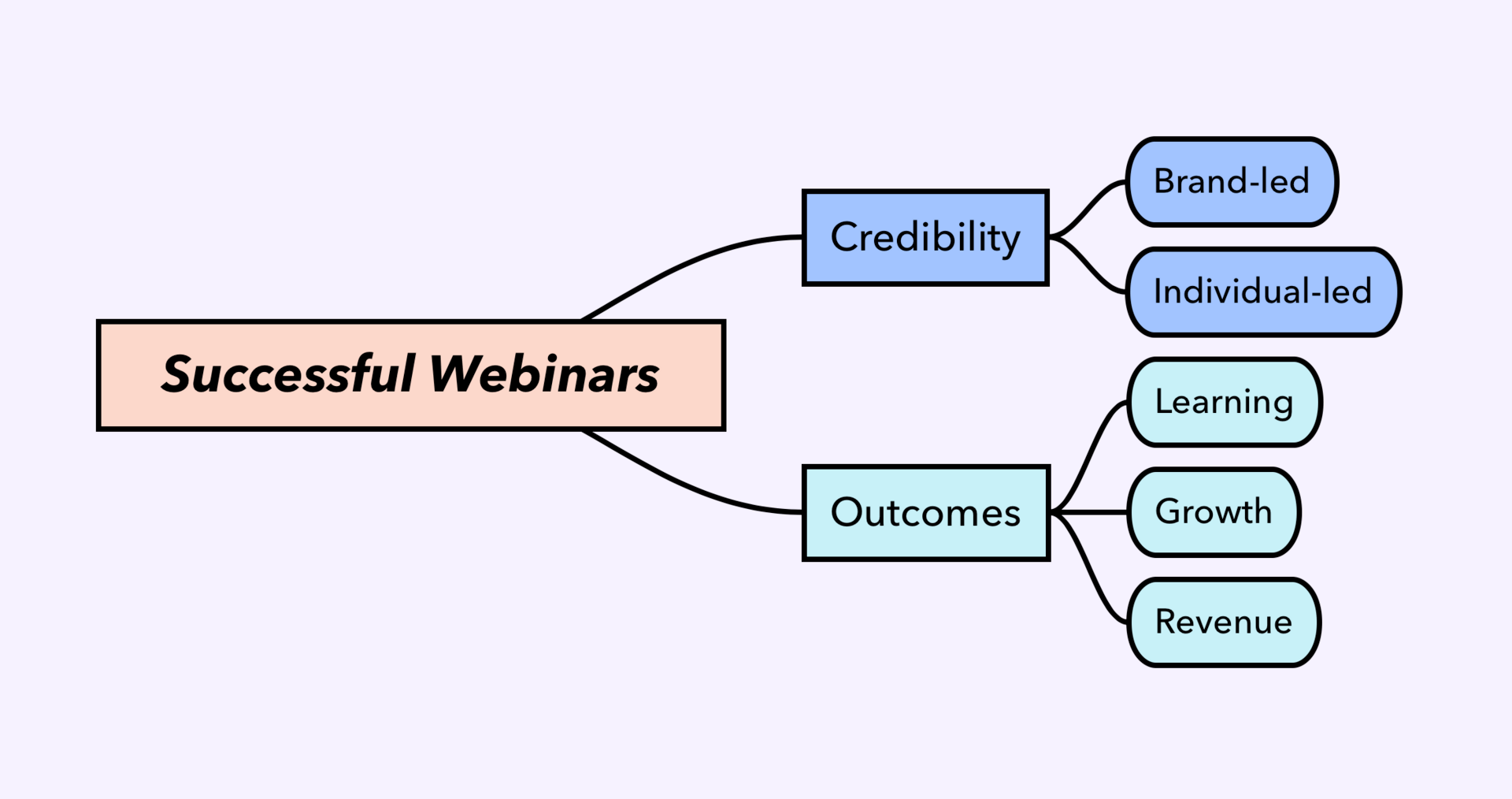 Successful Webinars

Credibility

Brand-led

Individual-led

Outcomes

Learning

Growth

Revenue